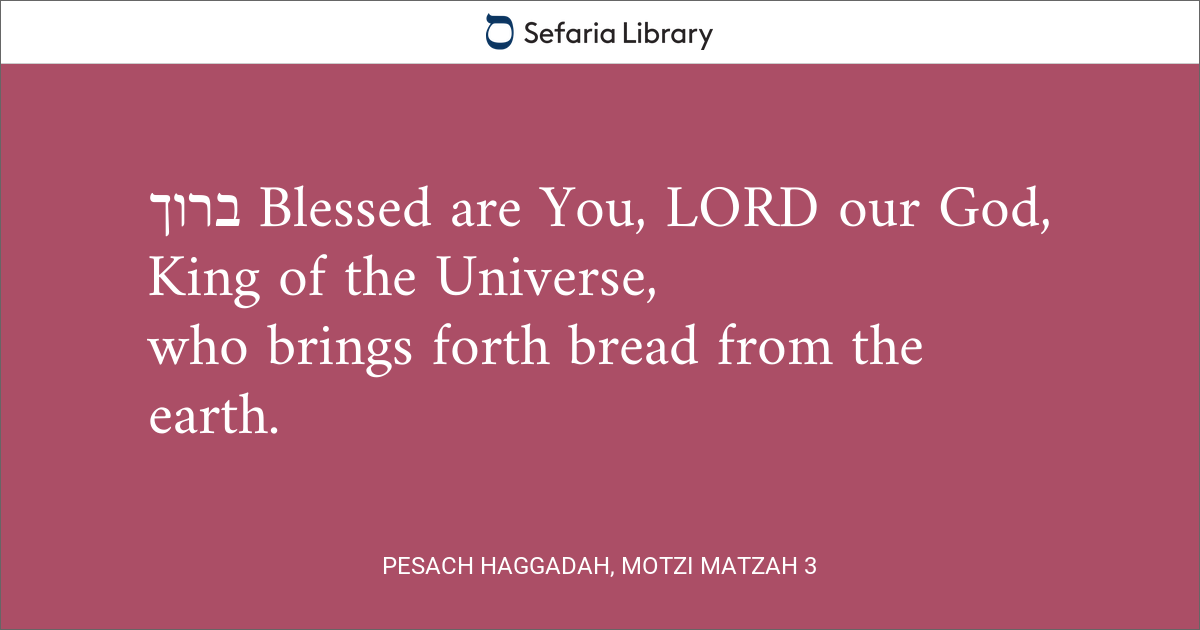 Sefaria Library

ברוך Blessed are You, LORD our God, King of the Universe,
who brings forth bread from the earth.

PESACH HAGGADAH, MOTZI MATZAH 3